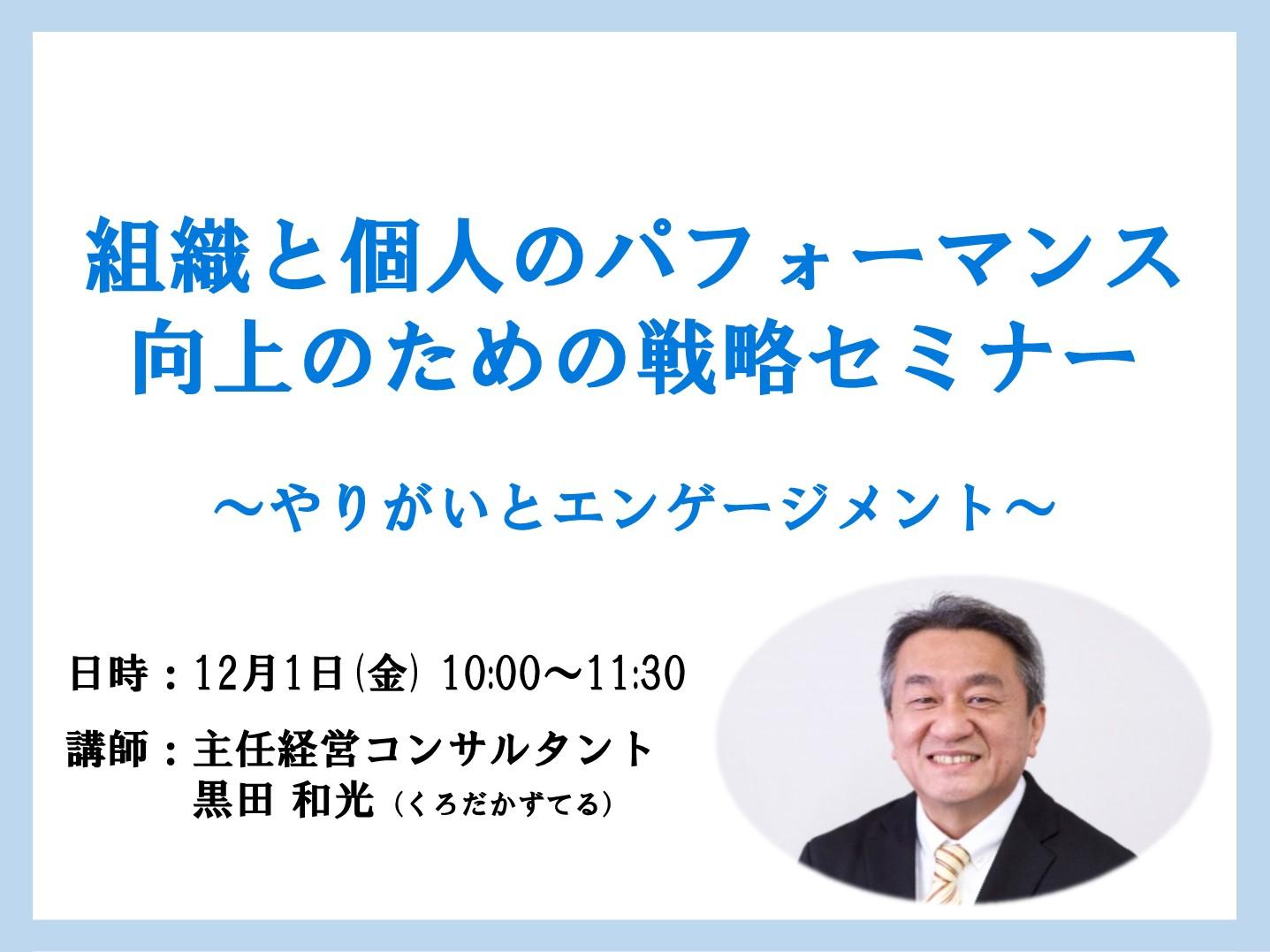 組織と個人のパフォーマンス向上のための戦略セミナー

～やりがいとエンゲージメント～

日時：12月1日(金) 10:00～11:30

講師：主任経営コンサルタント
黒田 和光（くろだかずてる）